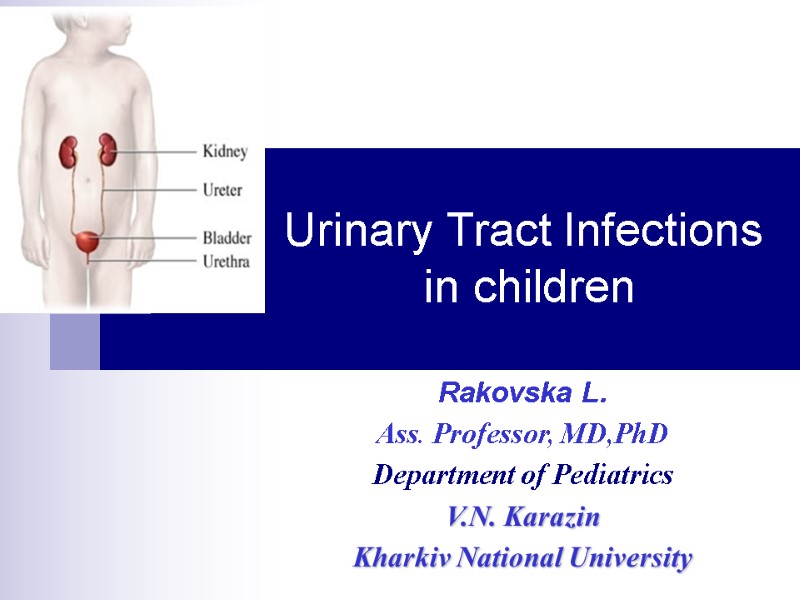 Kidney
Ureter
Bladder
Urethra

Urinary Tract Infections in children

Rakovska L.
Ass. Professor, MD,PhD
Department of Pediatrics
V.N. Karazin
Kharkiv National University